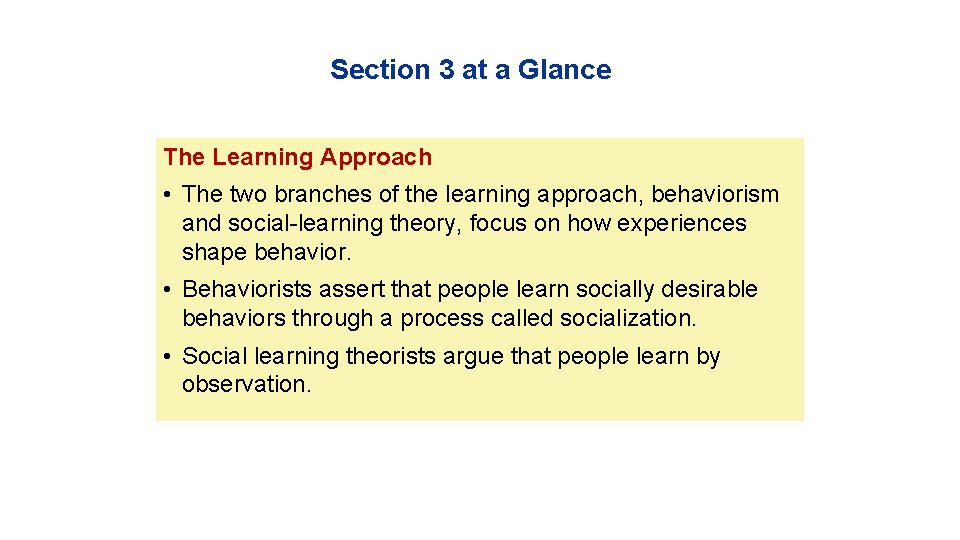 Section 3 at a Glance

The Learning Approach

• The two branches of the learning approach, behaviorism and social-learning theory, focus on how experiences shape behavior.

• Behaviorists assert that people learn socially desirable behaviors through a process called socialization.

• Social learning theorists argue that people learn by observation.